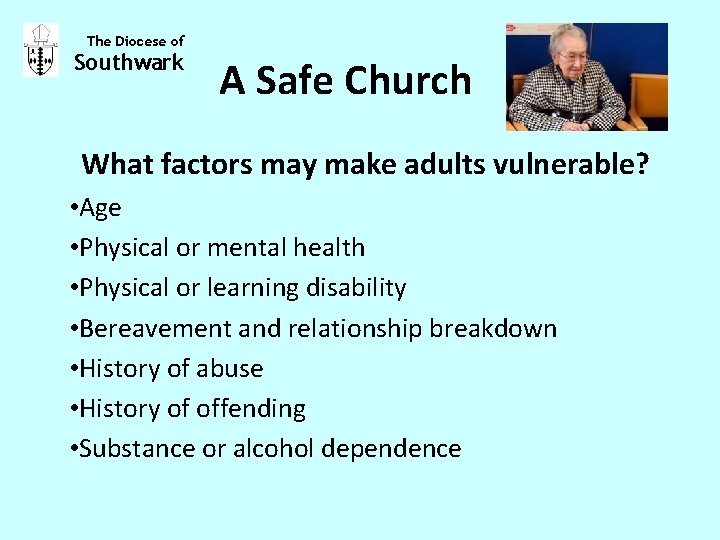 The Diocese of
Southwark

A Safe Church

What factors may make adults vulnerable?

•Age
•Physical or mental health
•Physical or learning disability
•Bereavement and relationship breakdown
•History of abuse
•History of offending
•Substance or alcohol dependence